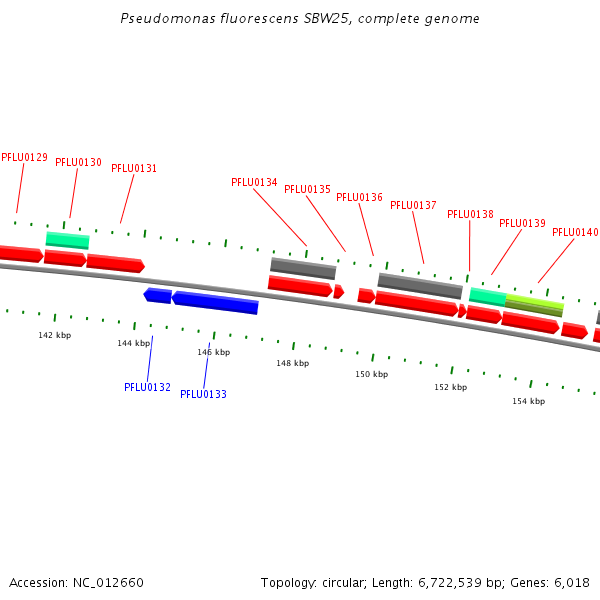 Pseudomonas fluorescens SBW25, complete genome

PFLU0129 PFLU0130 PFLU0131 PFLU0134 PFLU0135 PFLU0136 PFLU0137 PFLU0138 PFLU0139 PFLU0140

142 kbp 144 kbp 146 kbp 148 kbp 150 kbp 152 kbp 154 kbp

PFLU0132 PFLU0133

Accession: NC_012660

Topology: circular; Length: 6,722,539 bp; Genes: 6,018